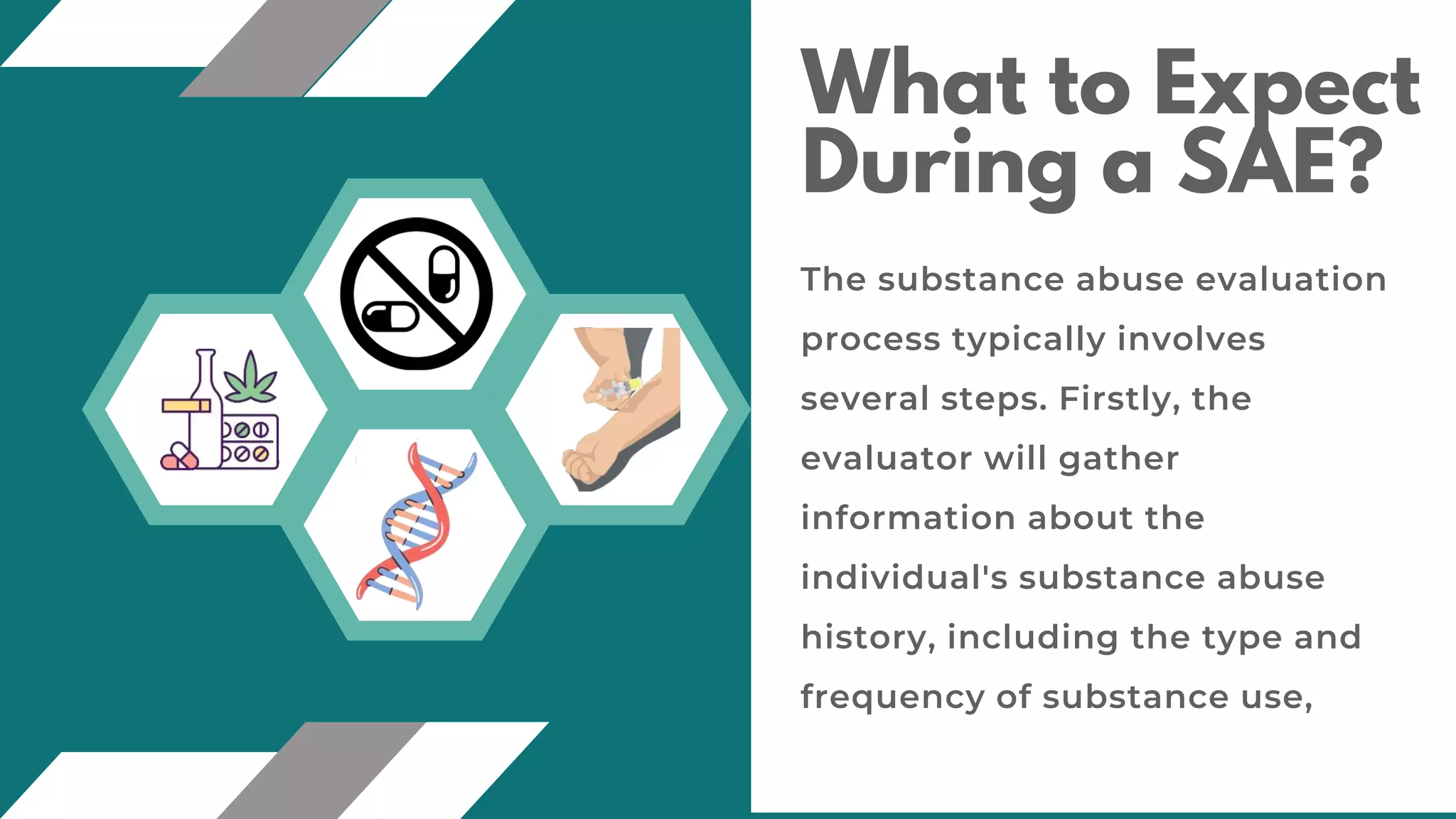 What to Expect During a SAE?

The substance abuse evaluation process typically involves several steps. Firstly, the evaluator will gather information about the individual's substance abuse history, including the type and frequency of substance use,